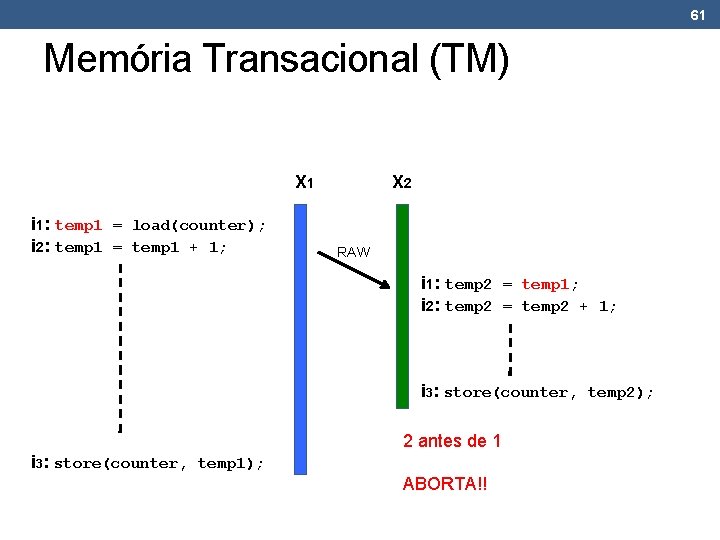 61

Memória Transacional (TM)

$X_1$

$X_2$

$i_1$: temp1 = load(counter);
$i_2$: temp1 = temp1 + 1;

$i_3$: store(counter, temp1);

RAW

$i_1$: temp2 = temp1;
$i_2$: temp2 = temp2 + 1;

$i_3$: store(counter, temp2);

2 antes de 1

ABORTA!!